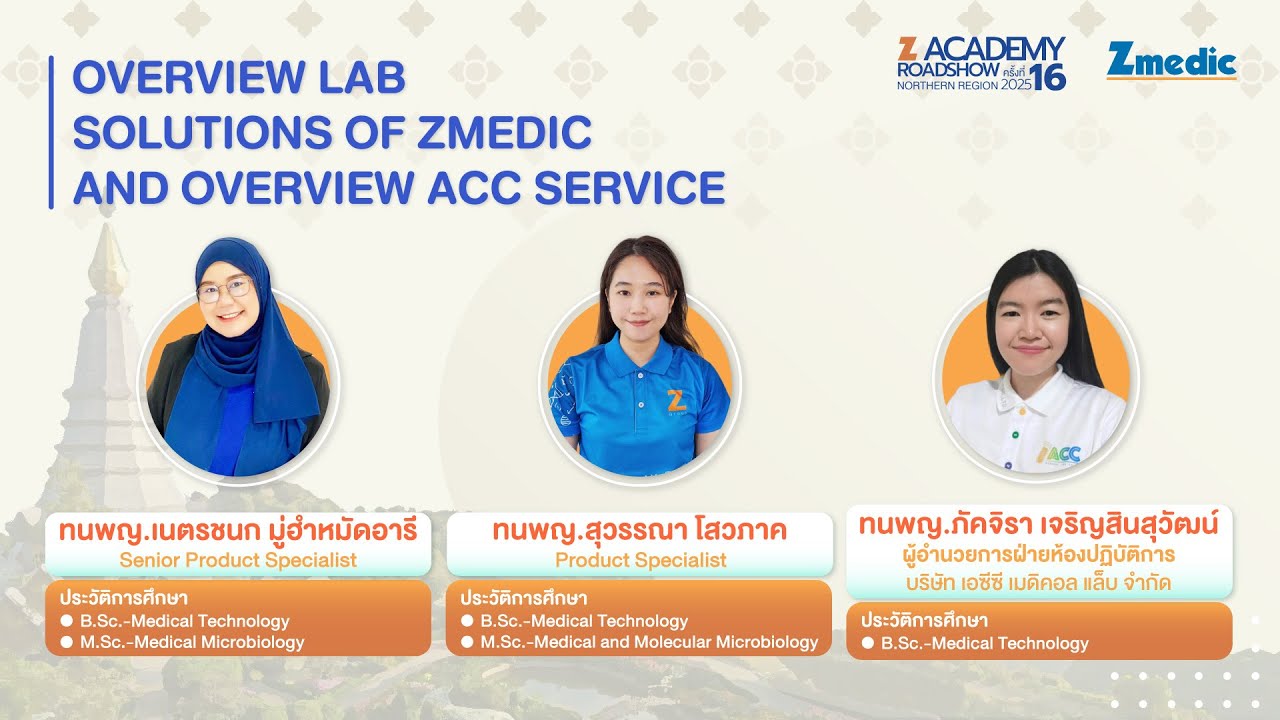 OVERVIEW LAB SOLUTIONS OF ZMEDIC AND OVERVIEW ACC SERVICE

Z ACADEMY ROADSHOW ครั้งที่ 16 NORTHERN REGION 2025

Zmedic

Z

ACC

ทนพญ.เนตรชนก มู่ฮำหมัดอารี
Senior Product Specialist

ประวัติการศึกษา
● B.Sc.-Medical Technology
● M.Sc.-Medical Microbiology

ทนพญ.สุวรรณา โสวภาค
Product Specialist

ประวัติการศึกษา
● B.Sc.-Medical Technology
● M.Sc.-Medical and Molecular Microbiology

ทนพญ.ภัคจิรา เจริญสินสุวัฒน์
ผู้อำนวยการฝ่ายห้องปฏิบัติการ
บริษัท เอซีซี เมดิคอล แล็บ จำกัด

ประวัติการศึกษา
● B.Sc.-Medical Technology